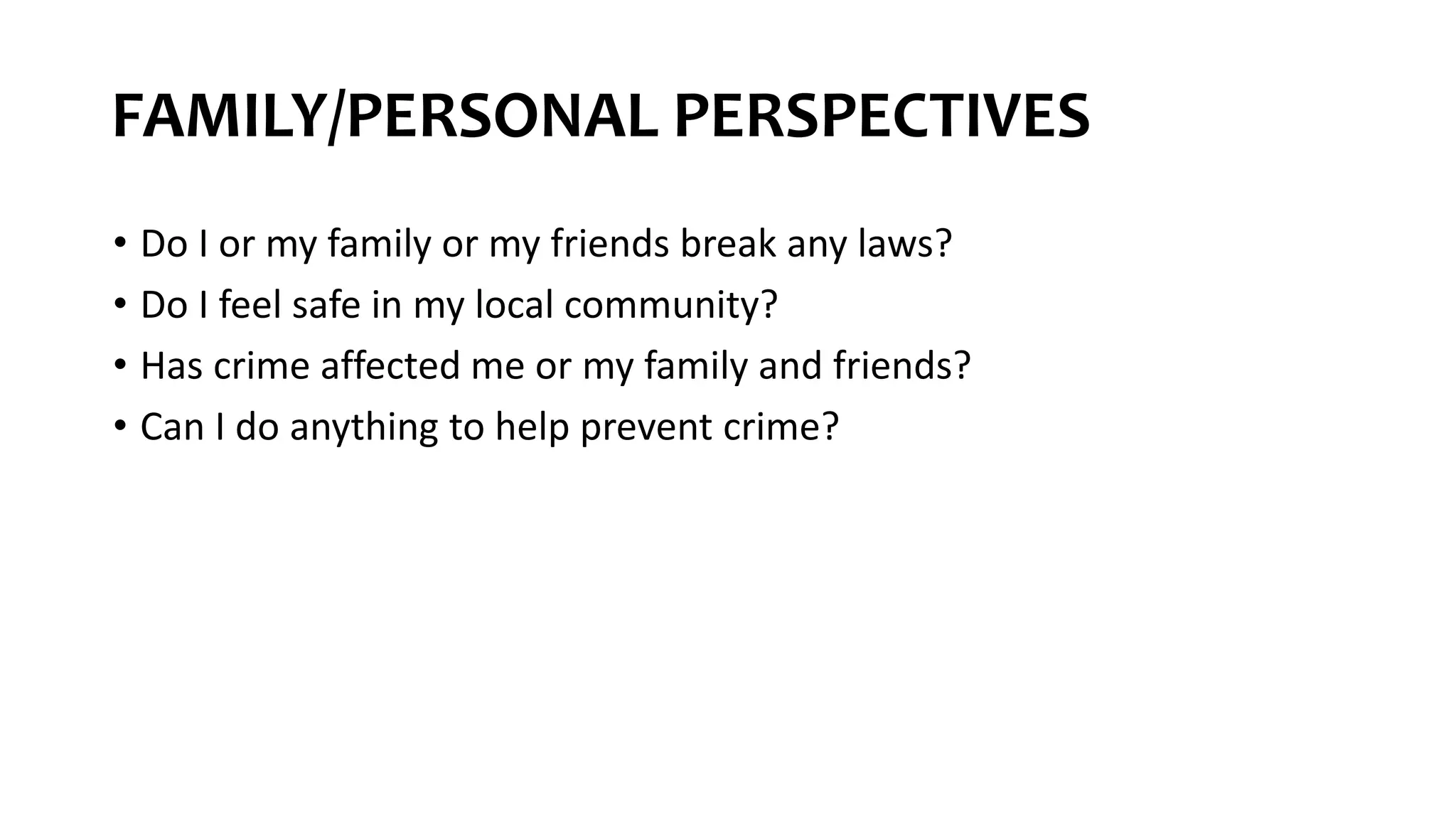 FAMILY/PERSONAL PERSPECTIVES

• Do I or my family or my friends break any laws?
• Do I feel safe in my local community?
• Has crime affected me or my family and friends?
• Can I do anything to help prevent crime?